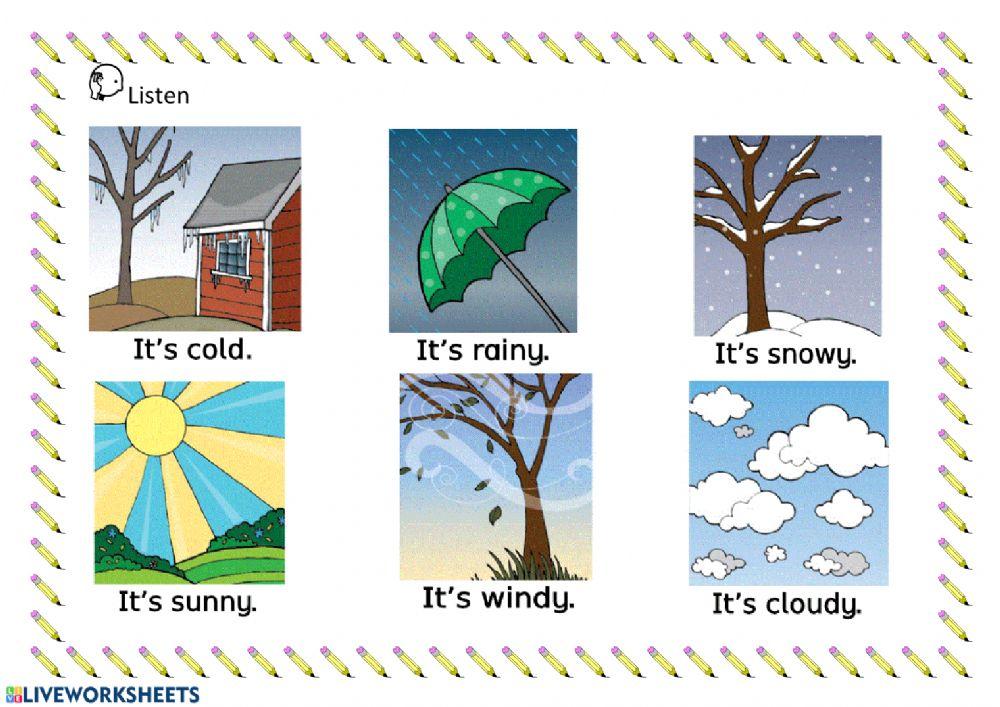 Listen

It's cold.

It's rainy.

It's snowy.

It's sunny.

It's windy.

It's cloudy.

LIVEWORKSHEETS